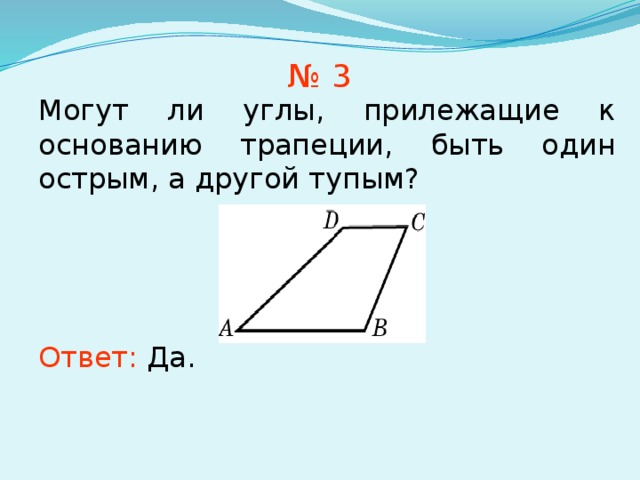 № 3

Могут ли углы, прилежащие к основанию трапеции, быть один острым, а другой тупым?

D C A B

Ответ: Да.